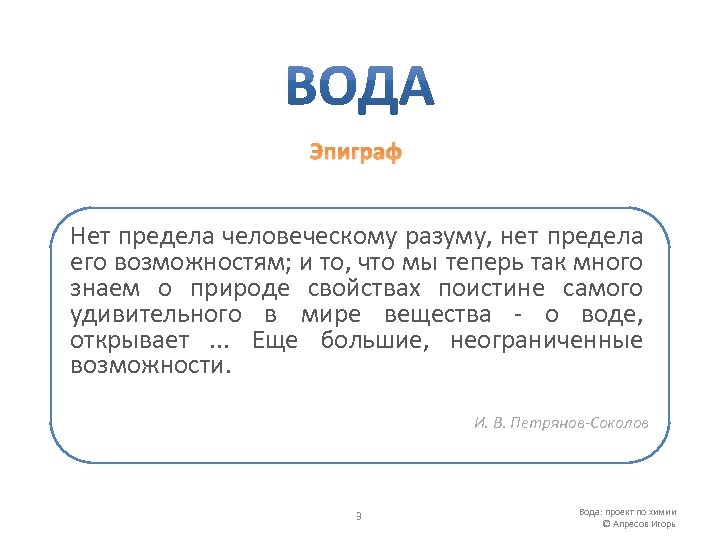 ВОДА

Эпиграф

Нет предела человеческому разуму, нет предела его возможностям; и то, что мы теперь так много знаем о природе свойствах поистине самого удивительного в мире вещества - о воде, открывает ... Еще большие, неограниченные возможности.

И. В. Петрянов-Соколов

3

Вода: проект по химии
© Апресов Игорь